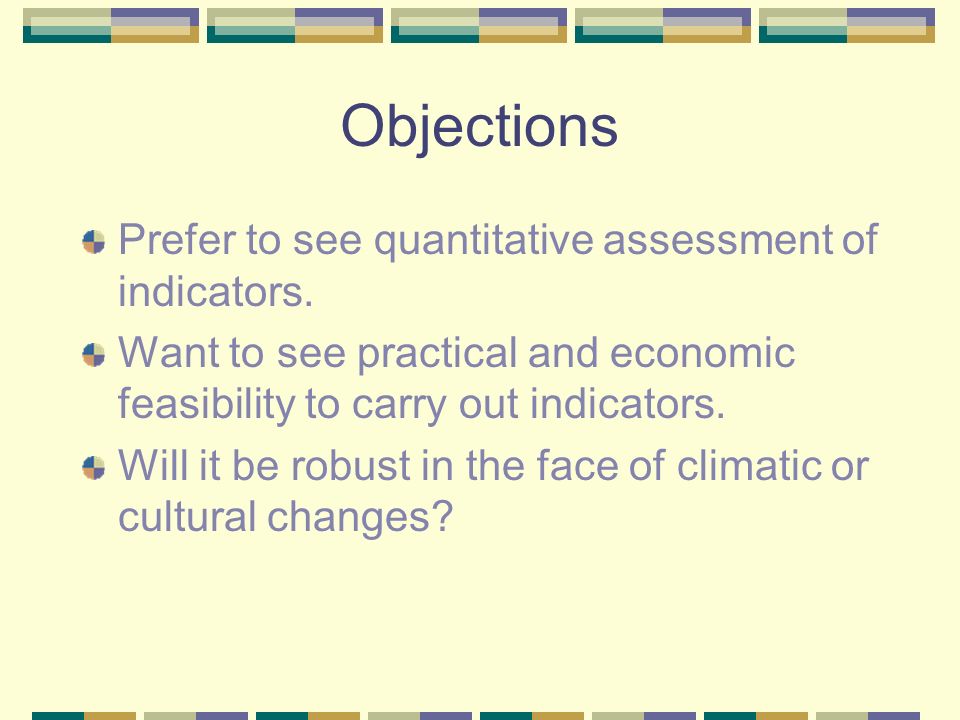 Objections

Prefer to see quantitative assessment of indicators.

Want to see practical and economic feasibility to carry out indicators.

Will it be robust in the face of climatic or cultural changes?